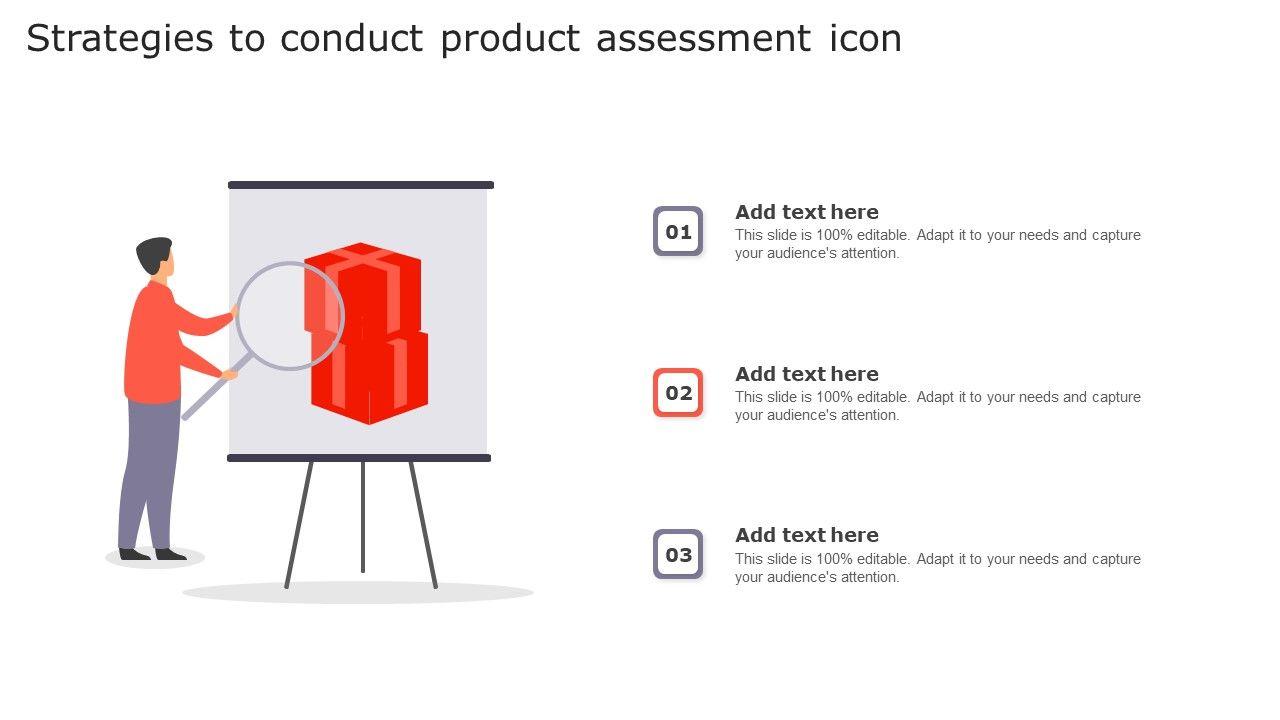 Strategies to conduct product assessment icon

01

Add text here

This slide is 100% editable. Adapt it to your needs and capture your audience's attention.

02

Add text here

This slide is 100% editable. Adapt it to your needs and capture your audience's attention.

03

Add text here

This slide is 100% editable. Adapt it to your needs and capture your audience's attention.